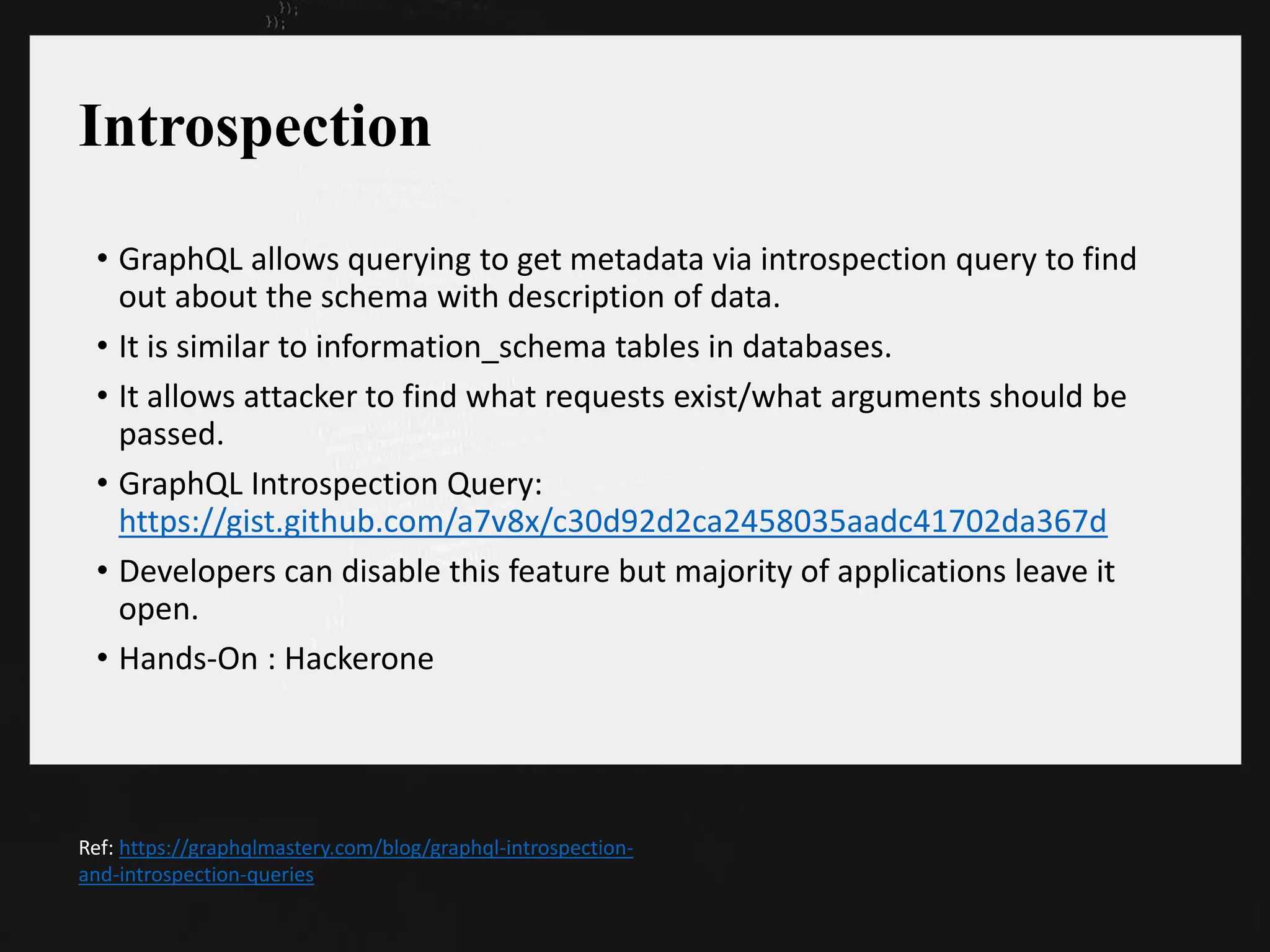 Introspection

• GraphQL allows querying to get metadata via introspection query to find out about the schema with description of data.
• It is similar to information_schema tables in databases.
• It allows attacker to find what requests exist/what arguments should be passed.
• GraphQL Introspection Query: https://gist.github.com/a7v8x/c30d92d2ca2458035aadc41702da367d
• Developers can disable this feature but majority of applications leave it open.
• Hands-On : Hackerone

Ref: https://graphqlmastery.com/blog/graphql-introspection-and-introspection-queries